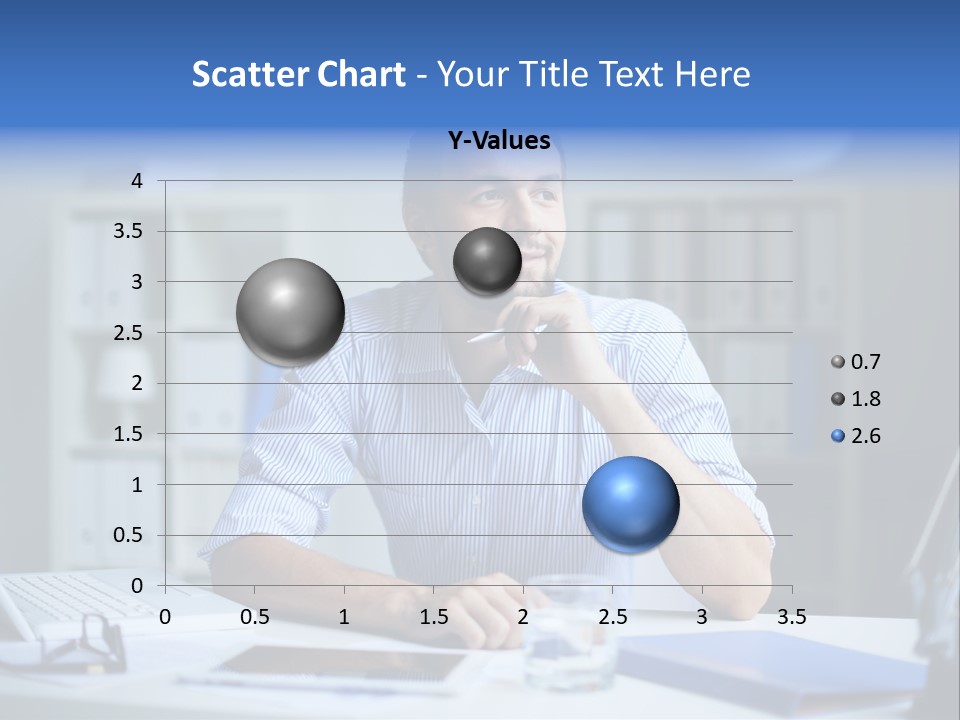 Scatter Chart - Your Title Text Here

Y-Values

4
3.5
3
2.5
2
1.5
1
0.5
0

0 0.5 1 1.5 2 2.5 3 3.5

0.7
1.8
2.6